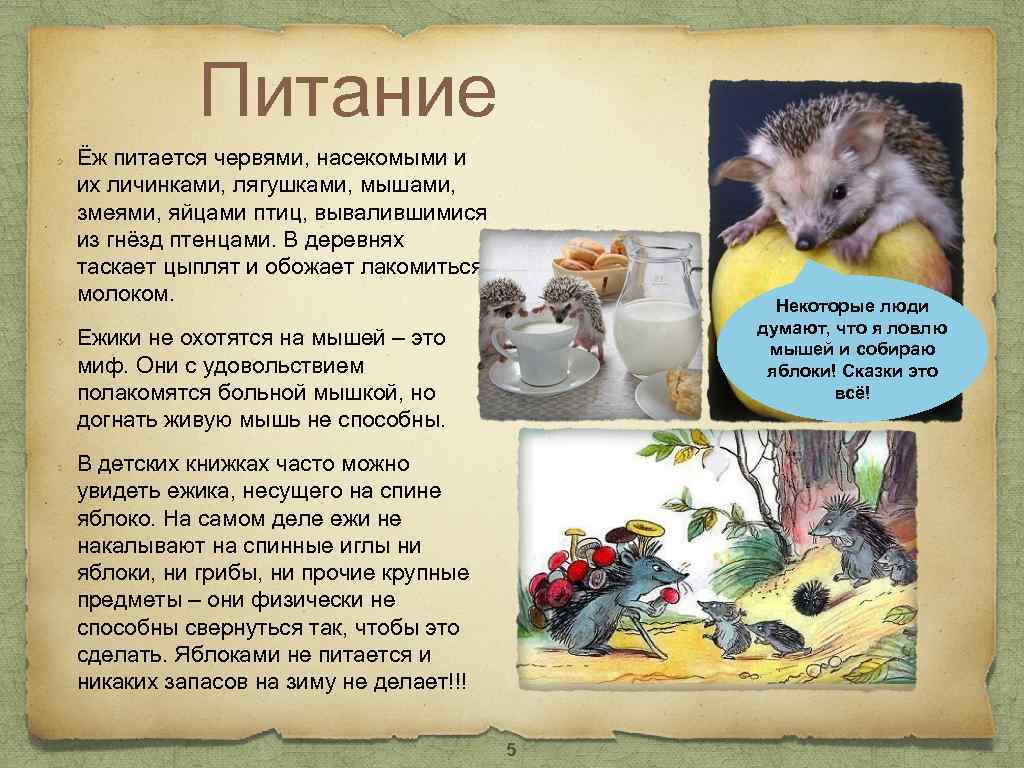 Питание

Ёж питается червями, насекомыми и их личинками, лягушками, мышами, змеями, яйцами птиц, вывалившимися из гнёзд птенцами. В деревнях таскает цыплят и обожает лакомиться молоком.

Ежики не охотятся на мышей – это миф. Они с удовольствием полакомятся больной мышкой, но догнать живую мышь не способны.

В детских книжках часто можно увидеть ежика, несущего на спине яблоко. На самом деле ежи не накалывают на спинные иглы ни яблоки, ни грибы, ни прочие крупные предметы – они физически не способны свернуться так, чтобы это сделать. Яблоками не питается и никаких запасов на зиму не делает!!!

Некоторые люди думают, что я ловлю мышей и собираю яблоки! Сказки это всё!

5